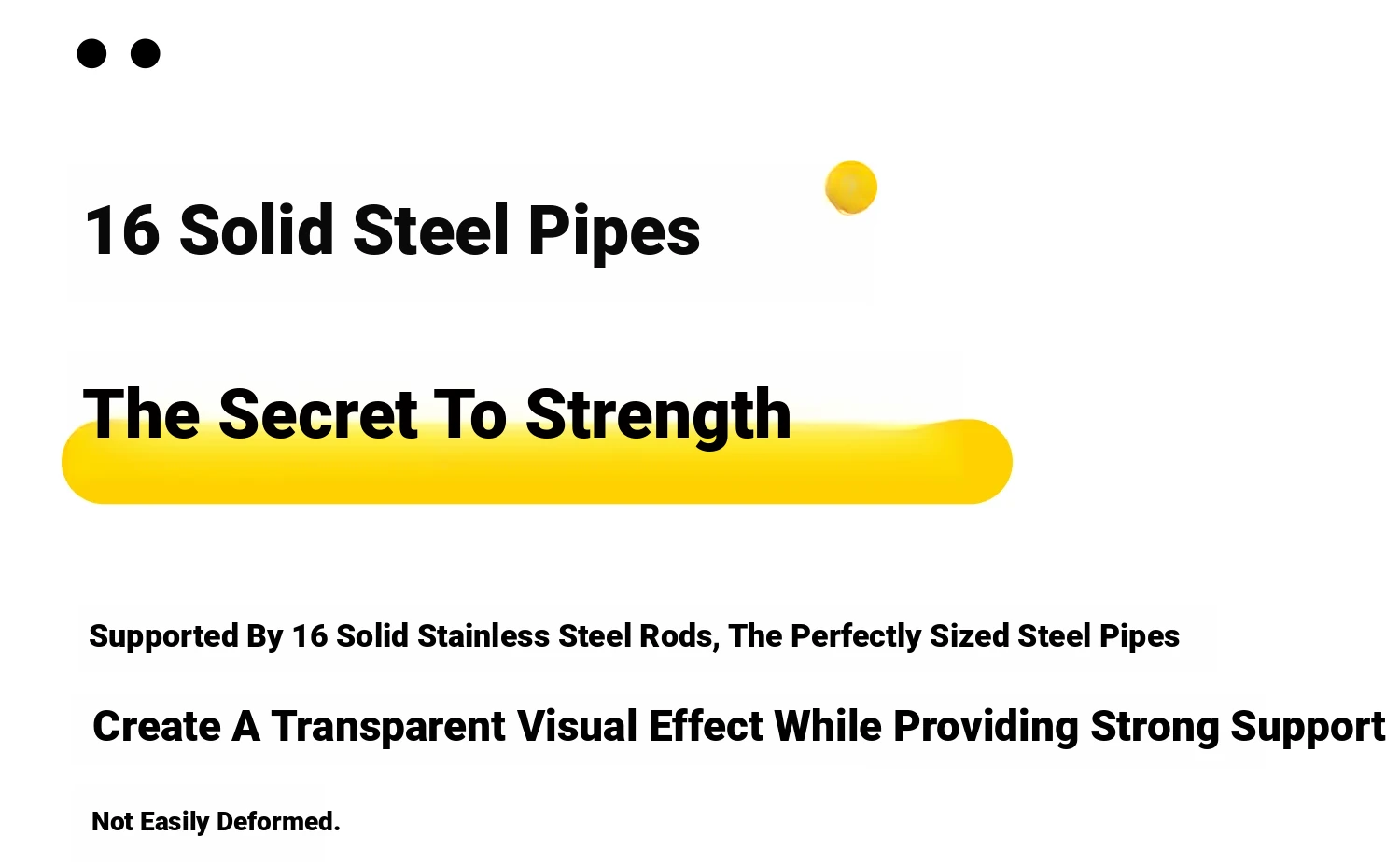 16 Solid Steel Pipes

The Secret To Strength

Supported By 16 Solid Stainless Steel Rods, The Perfectly Sized Steel Pipes

Create A Transparent Visual Effect While Providing Strong Support

Not Easily Deformed.